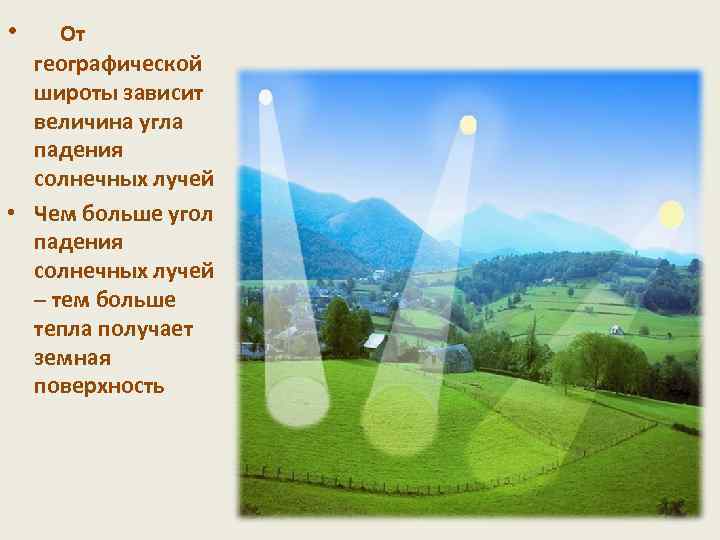 • От географической широты зависит величина угла падения солнечных лучей

• Чем больше угол падения солнечных лучей – тем больше тепла получает земная поверхность